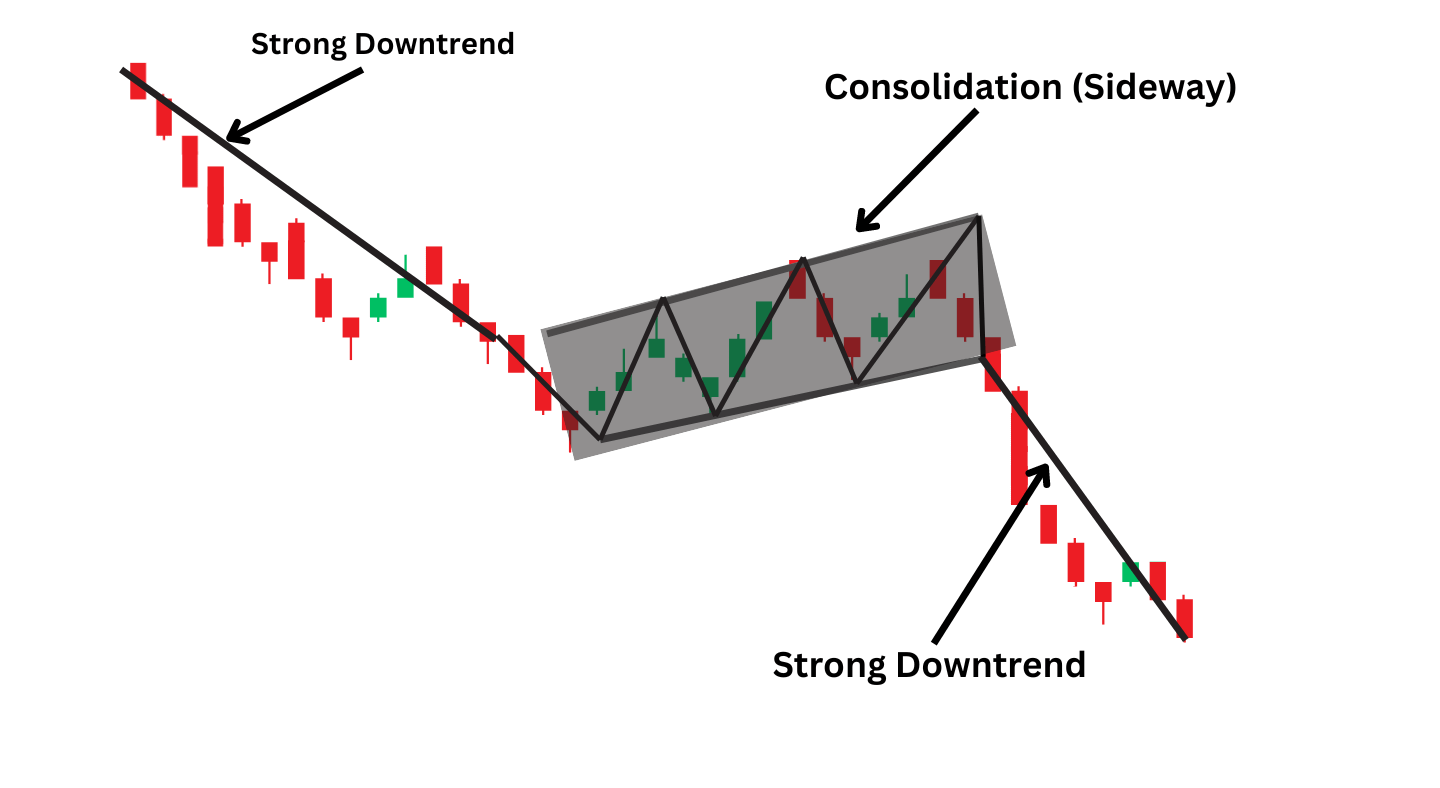 Strong Downtrend

Consolidation (Sideway)

Strong Downtrend